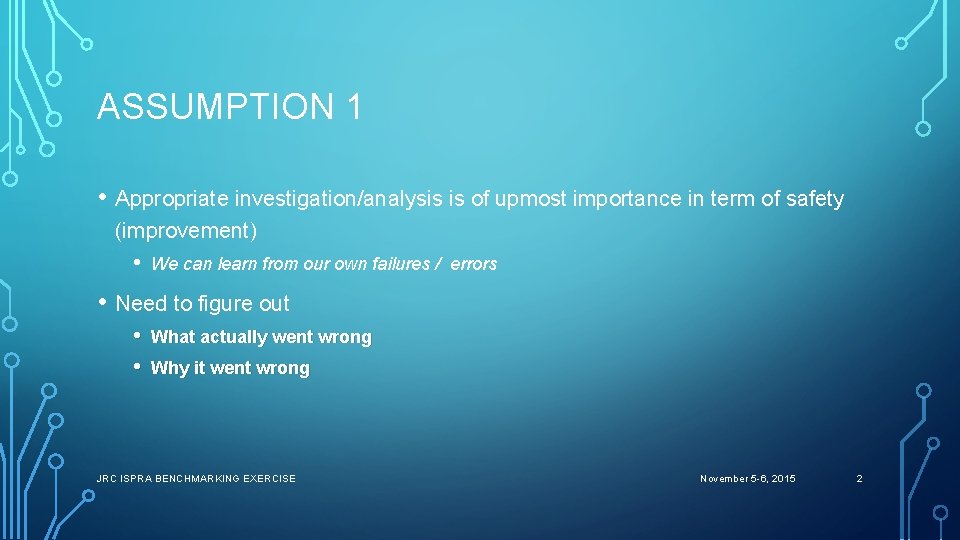 ASSUMPTION 1

• Appropriate investigation/analysis is of upmost importance in term of safety (improvement)

• We can learn from our own failures / errors

• Need to figure out

• What actually went wrong

• Why it went wrong

JRC ISPRA BENCHMARKING EXERCISE

November 5-6, 2015

2